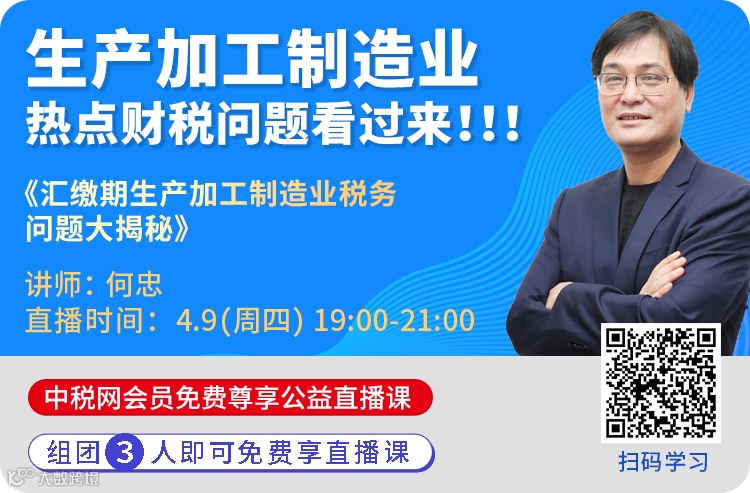 生产加工制造业
热点财税问题看过来!!!

《汇缴期生产加工制造业税务问题大揭秘》

讲师：何忠
直播时间：4.9(周四) 19:00-21:00

中税网会员免费尊享公益直播课

组团 3 人即可免费享直播课

扫码学习

大数跨境